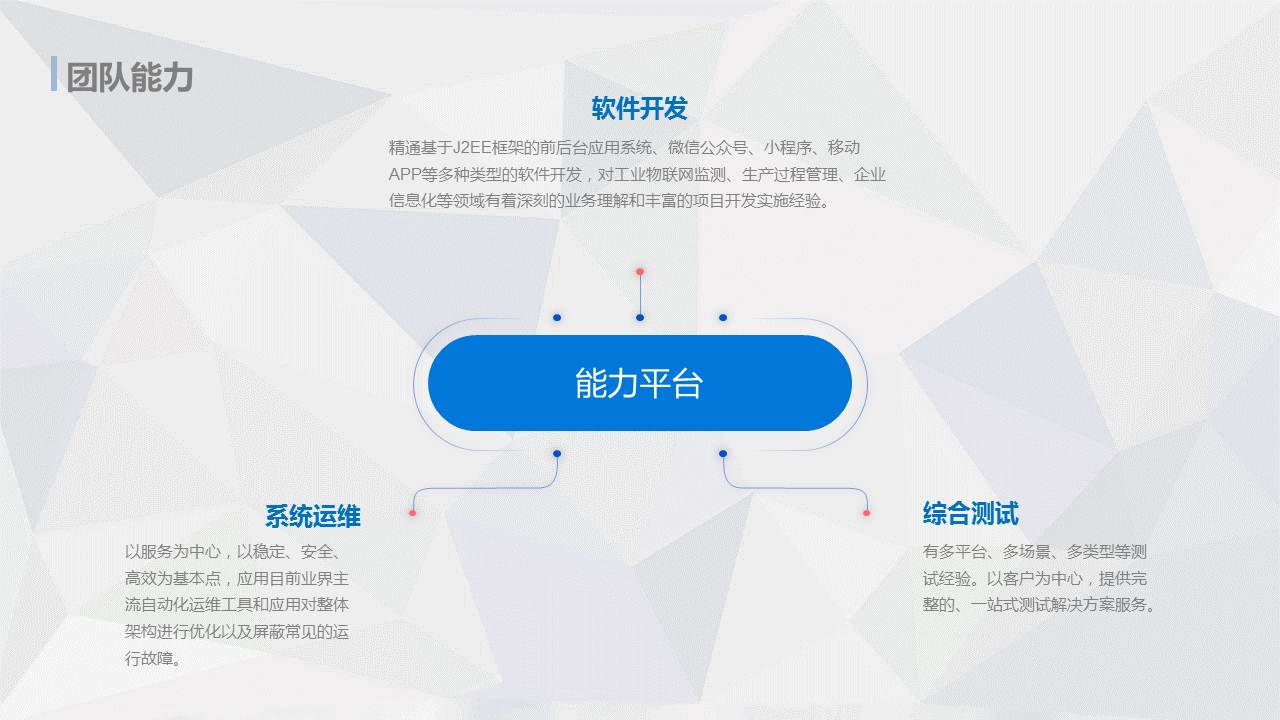 团队能力

软件开发

精通基于J2EE框架的前后台应用系统、微信公众号、小程序、移动APP等多种类型的软件开发，对工业物联网监测、生产过程管理、企业信息化等领域有着深刻的业务理解和丰富的项目开发实施经验。

能力平台

系统运维

以服务为中心，以稳定、安全、高效为基本点，应用目前业界主流自动化运维工具和应用对整体架构进行优化以及屏蔽常见的运行故障。

综合测试

有多平台、多场景、多类型等测试经验。以客户为中心，提供完整的、一站式测试解决方案服务。